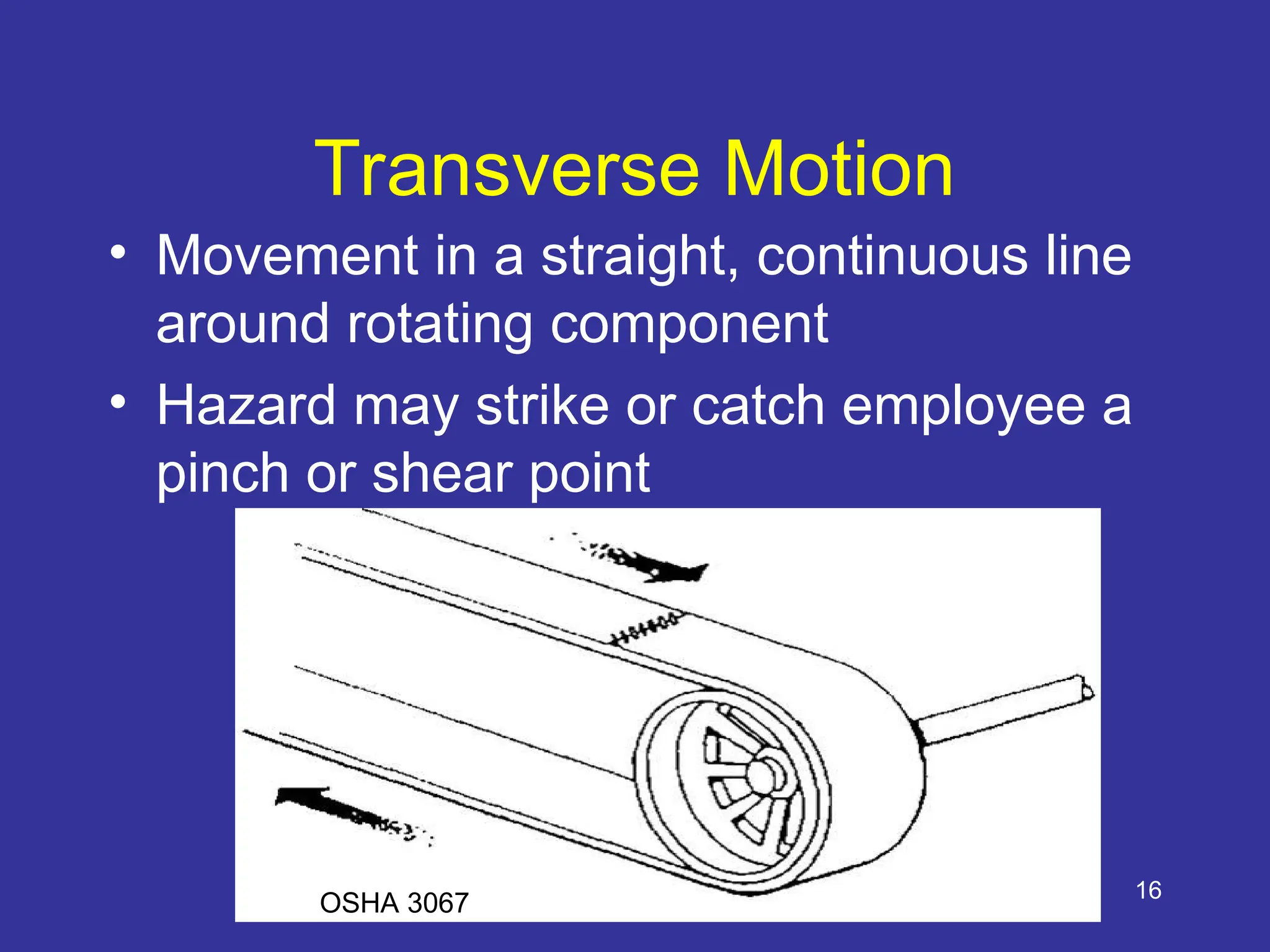 Transverse Motion

• Movement in a straight, continuous line around rotating component

• Hazard may strike or catch employee a pinch or shear point

OSHA 3067

16